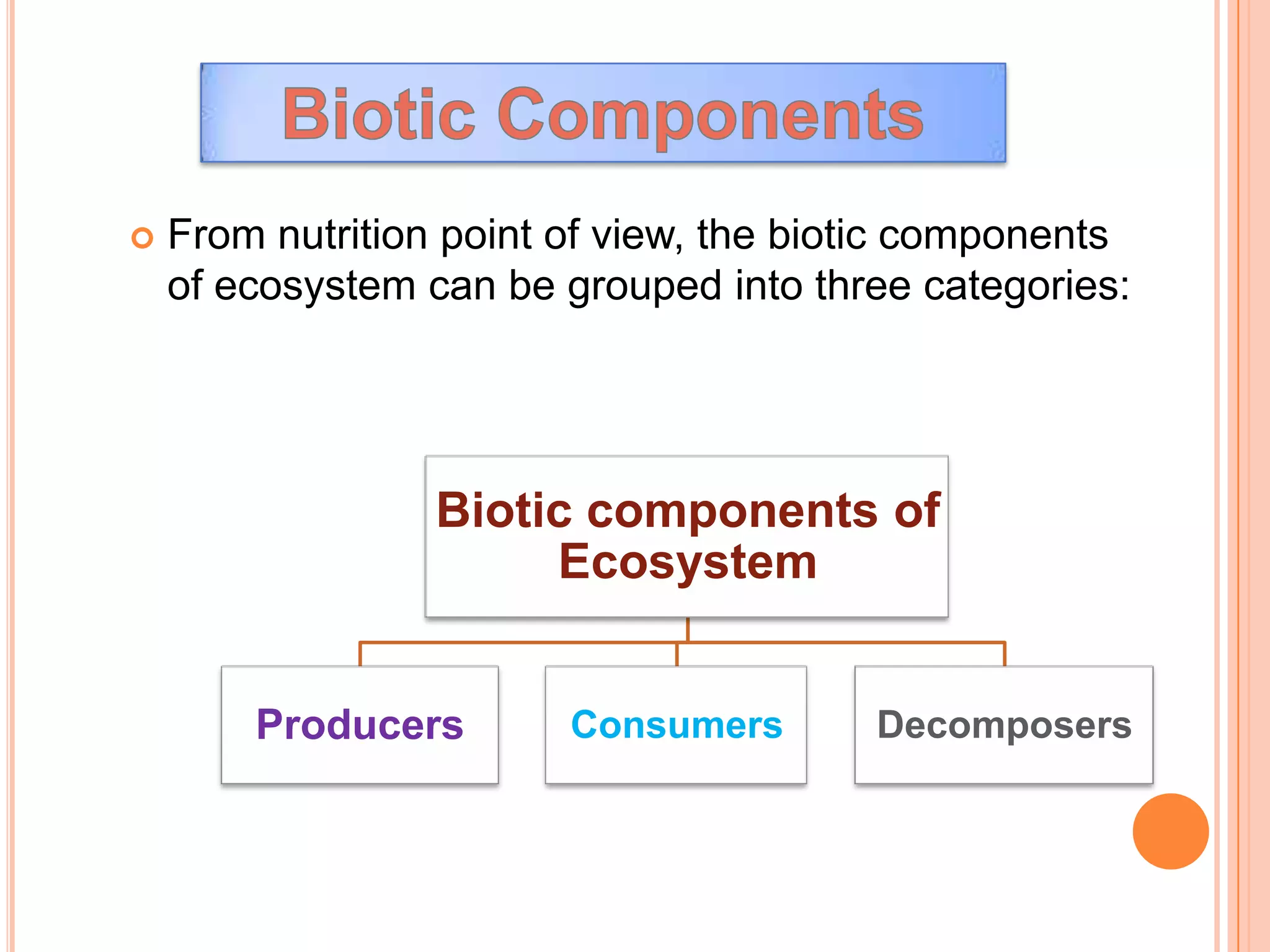 Biotic Components

From nutrition point of view, the biotic components of ecosystem can be grouped into three categories:

Biotic components of Ecosystem

Producers

Consumers

Decomposers